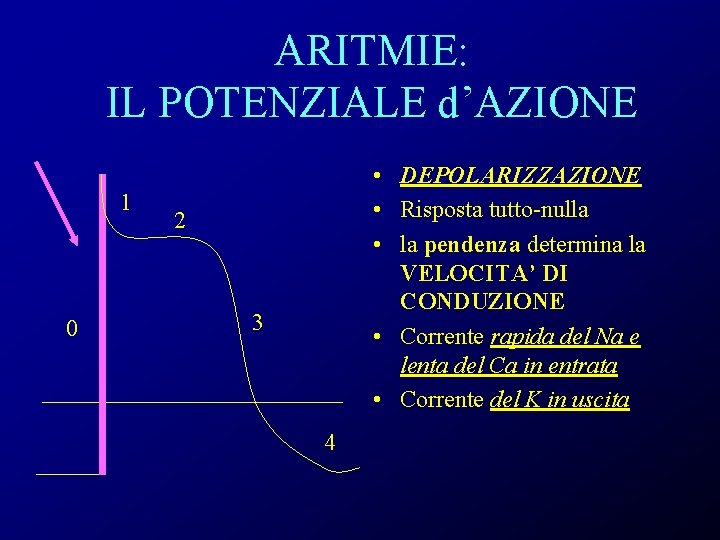 ARITMIE:
IL POTENZIALE d'AZIONE

1
2
0
3
4

• DEPOLARIZZAZIONE
• Risposta tutto-nulla
• la pendenza determina la VELOCITA' DI CONDUZIONE
• Corrente rapida del Na e lenta del Ca in entrata
• Corrente del K in uscita